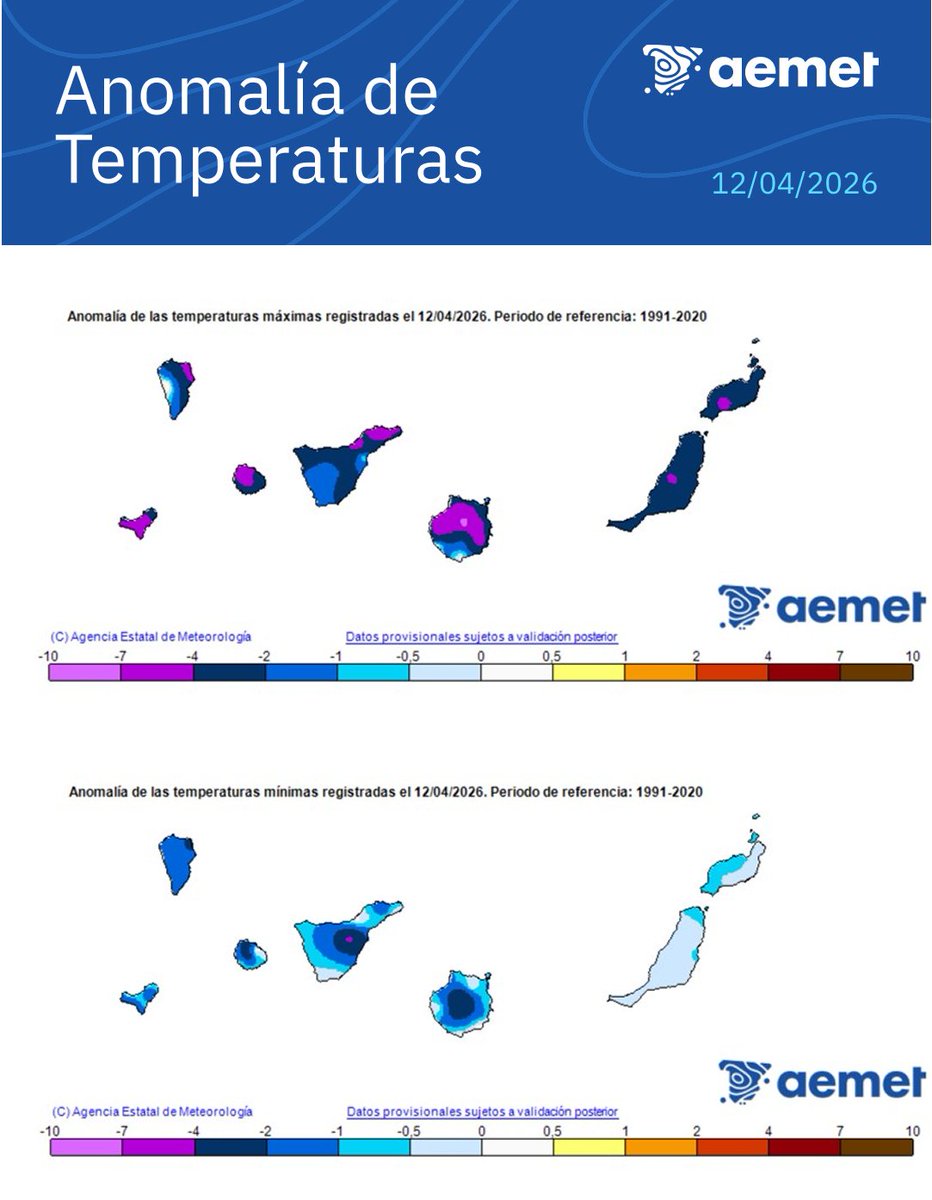 Anomalía de Temperaturas

aemet

12/04/2026

Anomalía de las temperaturas máximas registradas el 12/04/2026. Periodo de referencia: 1991-2020

aemet

(C) Agencia Estatal de Meteorología

Datos provisionales sujetos a validación posterior

-10 -7 -4 -2 -1 -0,5 0 0,5 1 2 4 7 10

Anomalía de las temperaturas mínimas registradas el 12/04/2026. Periodo de referencia: 1991-2020

aemet

(C) Agencia Estatal de Meteorología

Datos provisionales sujetos a validación posterior

-10 -7 -4 -2 -1 -0,5 0 0,5 1 2 4 7 10